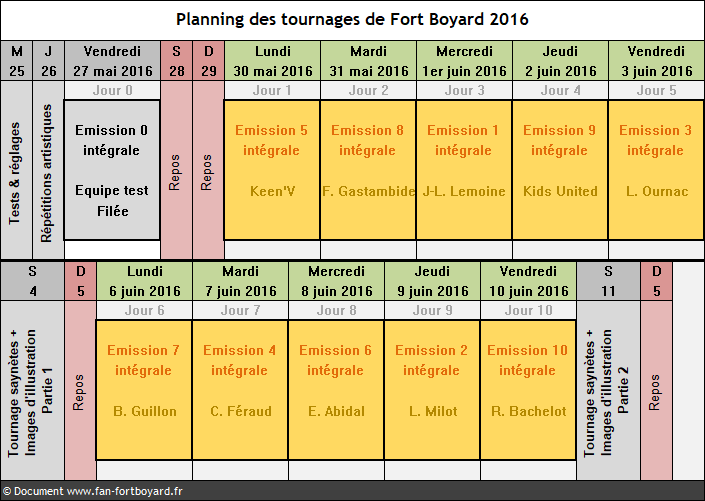 Planning des tournages de Fort Boyard 2016

| M 25 | J 26 | Vendredi 27 mai 2016 | S 28 | D 29 | Lundi 30 mai 2016 | Mardi 31 mai 2016 | Mercredi 1er juin 2016 | Jeudi 2 juin 2016 | Vendredi 3 juin 2016 |
|---|---|---|---|---|---|---|---|---|---|
| | | Jour 0 | | | Jour 1 | Jour 2 | Jour 3 | Jour 4 | Jour 5 |
| Tests & réglages | Répétitions artistiques | Emission 0 intégrale Equipe test Filée | Repos | Repos | Emission 5 intégrale Keen'V | Emission 8 intégrale F. Gastambide | Emission 1 intégrale J-L. Lemoine | Emission 9 intégrale Kids United | Emission 3 intégrale L. Ournac |

| S 4 | D 5 | Lundi 6 juin 2016 | Mardi 7 juin 2016 | Mercredi 8 juin 2016 | Jeudi 9 juin 2016 | Vendredi 10 juin 2016 | S 11 | D 5 |
|---|---|---|---|---|---|---|---|---|
| | | Jour 6 | Jour 7 | Jour 8 | Jour 9 | Jour 10 | | |
| Tournage saynètes + Images d'illustration Partie 1 | Repos | Emission 7 intégrale B. Guillon | Emission 4 intégrale C. Féraud | Emission 6 intégrale E. Abidal | Emission 2 intégrale L. Milot | Emission 10 intégrale R. Bachelot | Tournage saynètes + Images d'illustration Partie 2 | Repos |

© Document www.fan-fortboyard.fr